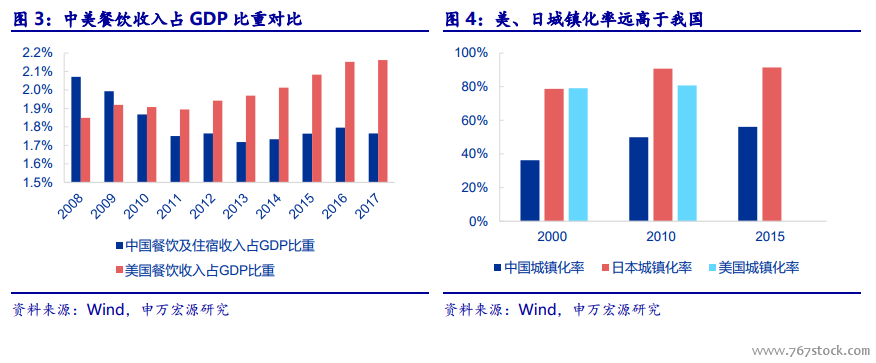 图 3：中美餐饮收入占 GDP 比重对比

2.2%
2.1%
2.0%
1.9%
1.8%
1.7%
1.6%
1.5%

2008 2009 2010 2011 2012 2013 2014 2015 2016 2017

中国餐饮及住宿收入占GDP比重
美国餐饮收入占GDP比重

资料来源：Wind，申万宏源研究

图 4：美、日城镇化率远高于我国

100%
80%
60%
40%
20%
0%

2000 2010 2015

中国城镇化率 日本城镇化率 美国城镇化率

资料来源：Wind，申万宏源研究

www.767stock.com